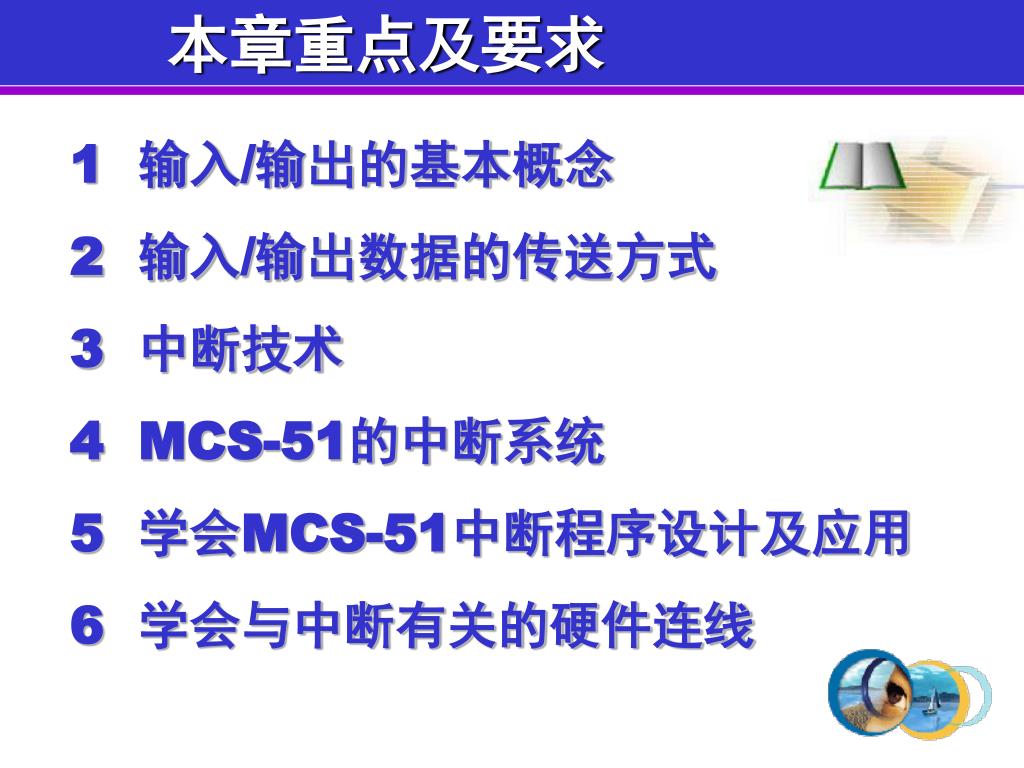 本章重点及要求

1 输入/输出的基本概念

2 输入/输出数据的传送方式

3 中断技术

4 MCS-51的中断系统

5 学会MCS-51中断程序设计及应用

6 学会与中断有关的硬件连线